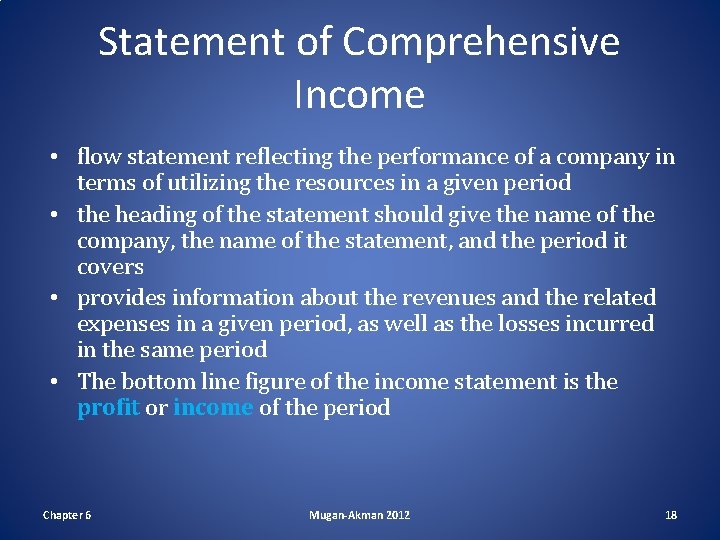 Statement of Comprehensive Income

• flow statement reflecting the performance of a company in terms of utilizing the resources in a given period
• the heading of the statement should give the name of the company, the name of the statement, and the period it covers
• provides information about the revenues and the related expenses in a given period, as well as the losses incurred in the same period
• The bottom line figure of the income statement is the profit or income of the period

Chapter 6

Mugan-Akman 2012

18